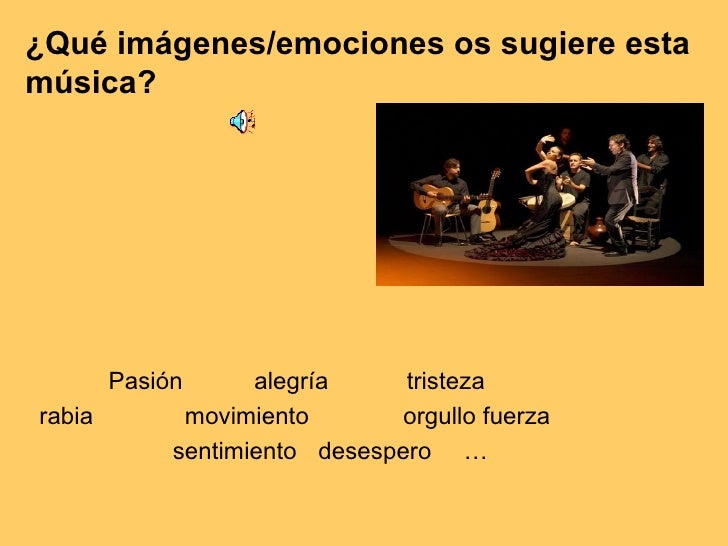 ¿Qué imágenes/emociones os sugiere esta música?

Pasión alegría tristeza
rabia movimiento orgullo fuerza
sentimiento desespero …